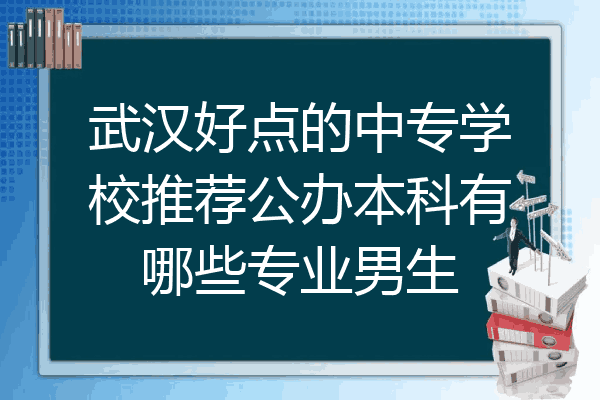 武汉好点的中专学校推荐公办本科有哪些专业男生